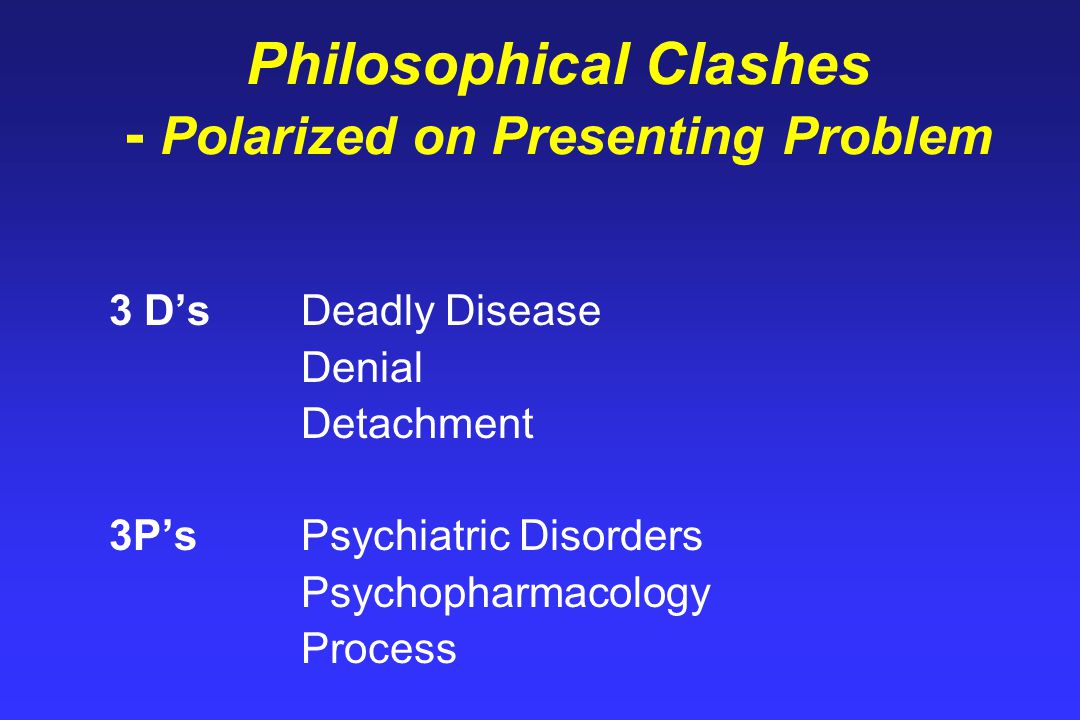 Philosophical Clashes
- Polarized on Presenting Problem

3 D’s Deadly Disease
Denial
Detachment

3P’s Psychiatric Disorders
Psychopharmacology
Process